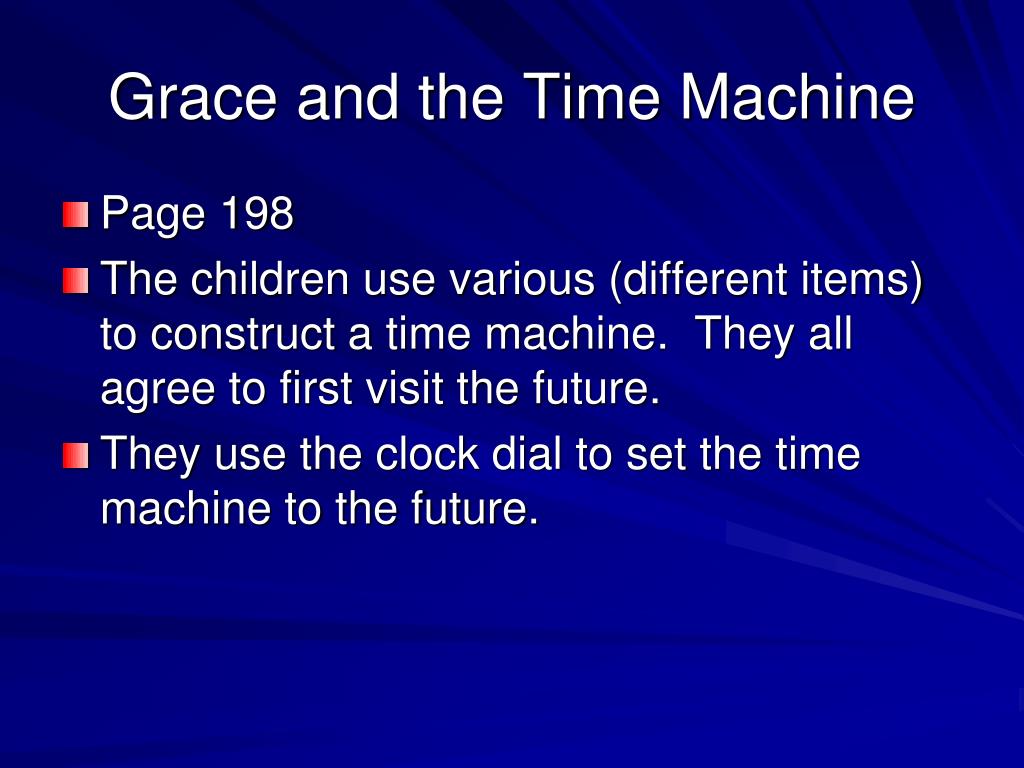 Grace and the Time Machine

Page 198

The children use various (different items) to construct a time machine.  They all agree to first visit the future.

They use the clock dial to set the time machine to the future.